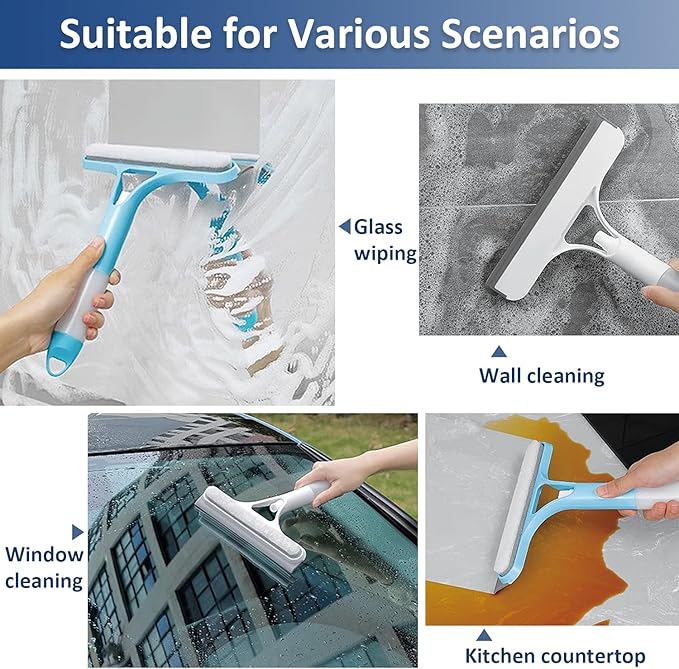 Suitable for Various Scenarios

Glass wiping

Wall cleaning

Window cleaning

Kitchen countertop